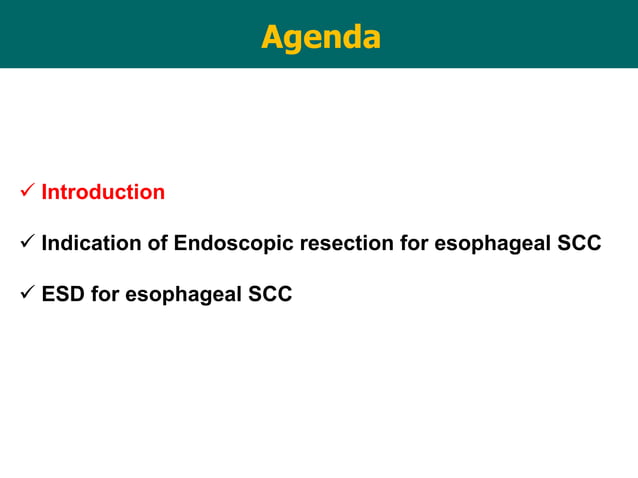 Agenda

✓ Introduction

✓ Indication of Endoscopic resection for esophageal SCC

✓ ESD for esophageal SCC